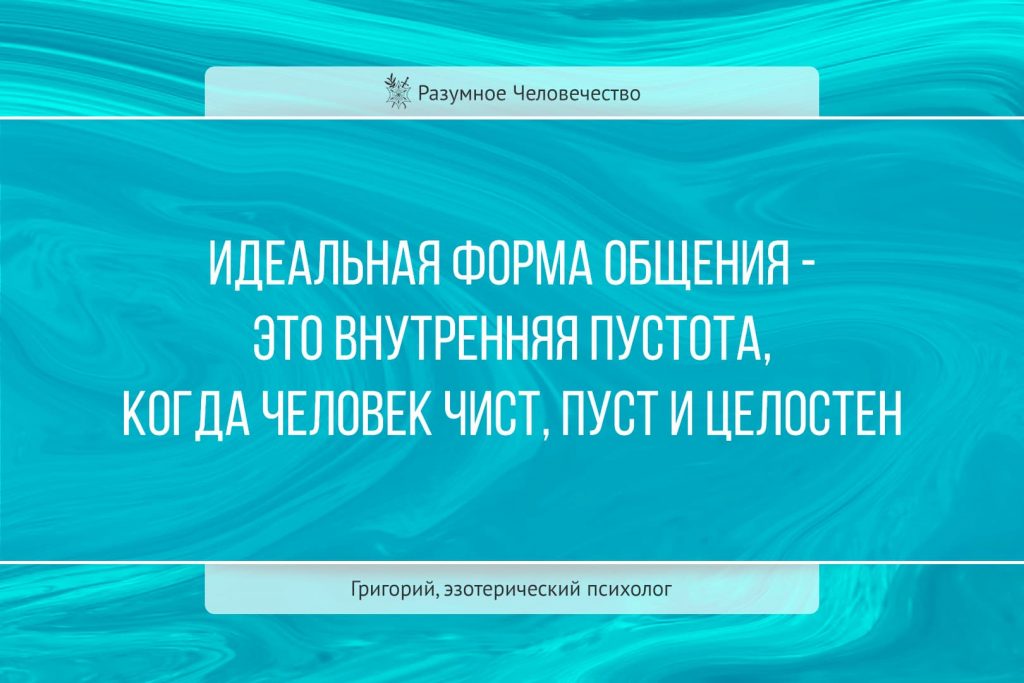 Разумное Человечество

ИДЕАЛЬНАЯ ФОРМА ОБЩЕНИЯ - ЭТО ВНУТРЕННЯЯ ПУСТОТА, КОГДА ЧЕЛОВЕК ЧИСТ, ПУСТ И ЦЕЛОСТЕН

Григорий, эзотерический психолог